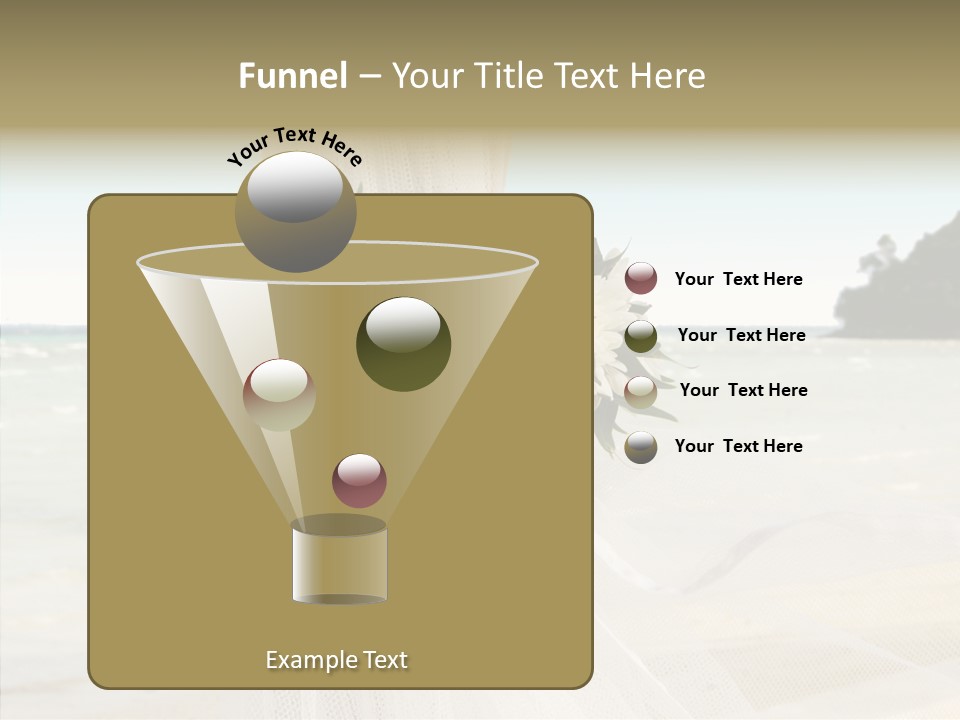 Funnel – Your Title Text Here

Your Text Here

Your Text Here

Your Text Here

Your Text Here

Your Text Here

Example Text